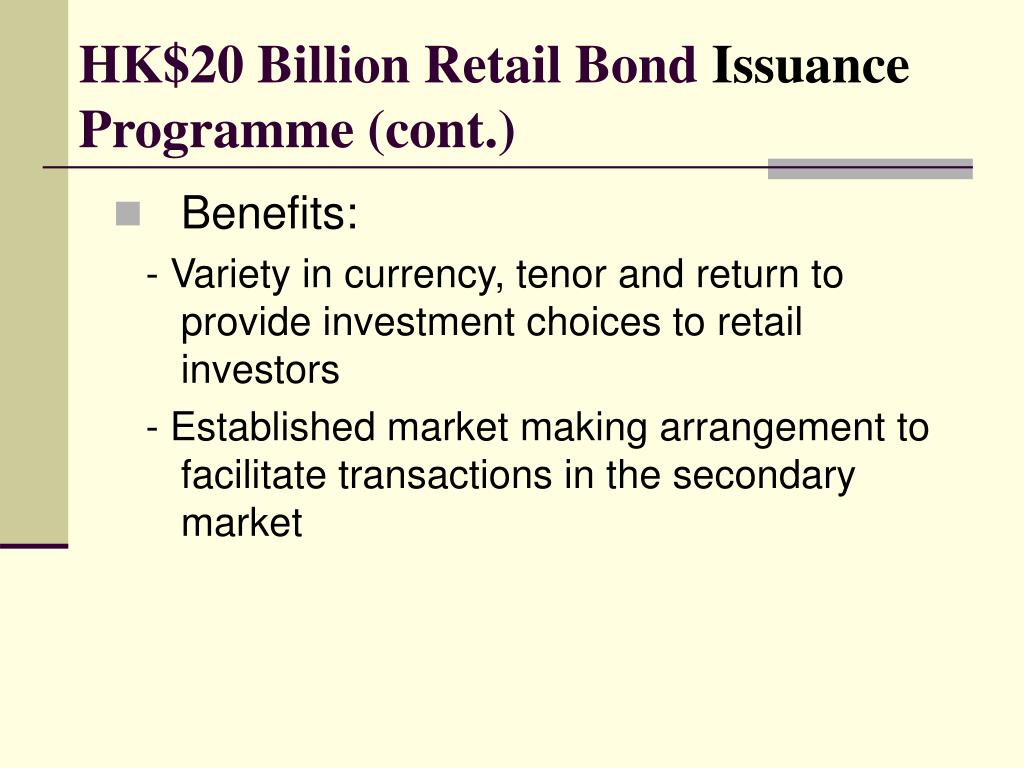 HK$20 Billion Retail Bond Issuance Programme (cont.)

Benefits:

- Variety in currency, tenor and return to provide investment choices to retail investors

- Established market making arrangement to facilitate transactions in the secondary market